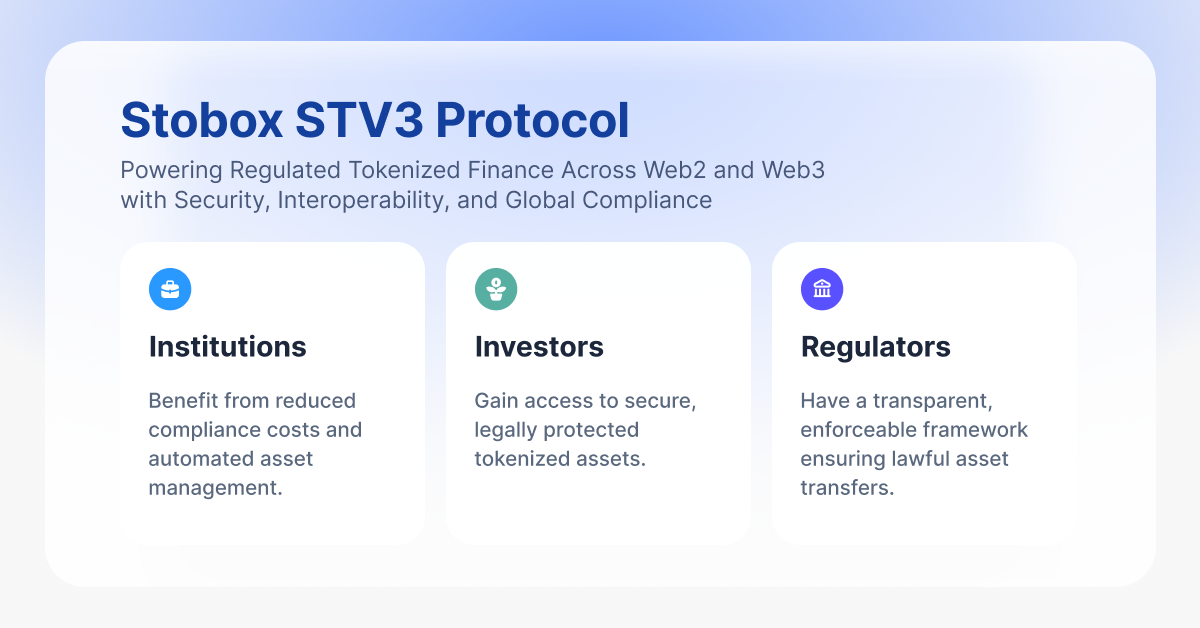 Stobox STV3 Protocol

Powering Regulated Tokenized Finance Across Web2 and Web3 with Security, Interoperability, and Global Compliance

Institutions

Benefit from reduced compliance costs and automated asset management.

Investors

Gain access to secure, legally protected tokenized assets.

Regulators

Have a transparent, enforceable framework ensuring lawful asset transfers.